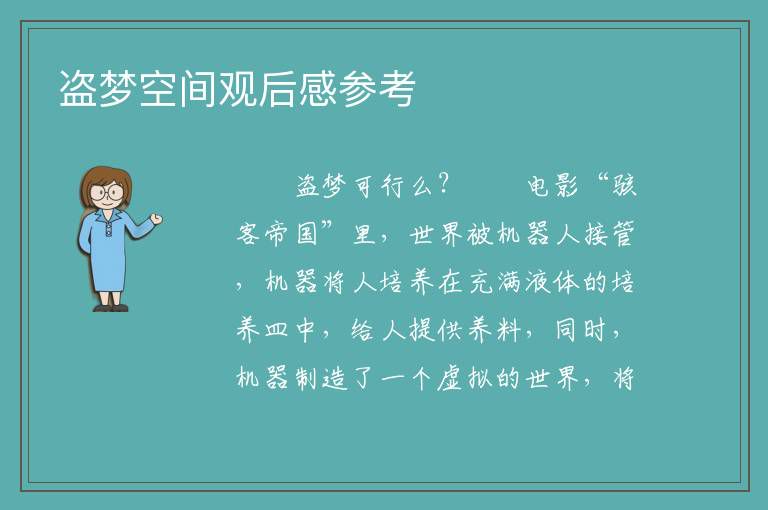 盗梦空间观后感参考

盗梦可行么？ 电影“骇客帝国”里，世界被机器人接管，机器将人培养在充满液体的培养皿中，给人提供养料，同时，机器制造了一个虚拟的世界，将